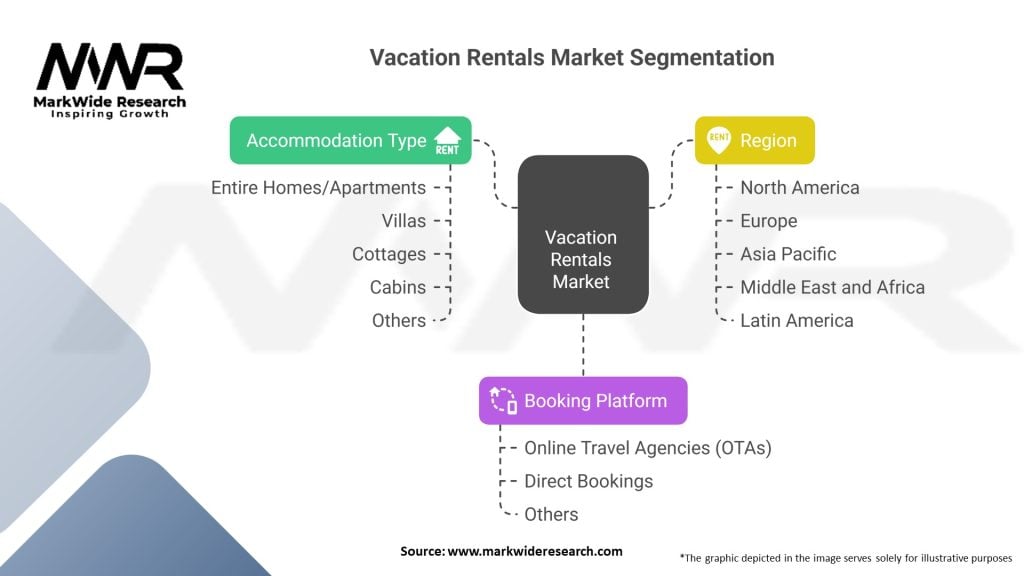 MWR
MarkWide Research
Inspiring Growth

Vacation Rentals Market Segmentation

Accommodation Type
RENT
Entire Homes/Apartments
Villas
Cottages
Cabins
Others

Vacation Rentals Market

RENT
Region
North America
Europe
Asia Pacific
Middle East and Africa
Latin America

Booking Platform
Online Travel Agencies (OTAs)
Direct Bookings
Others

Source: www.markwideresearch.com

*The graphic depicted in the image serves solely for illustrative purposes